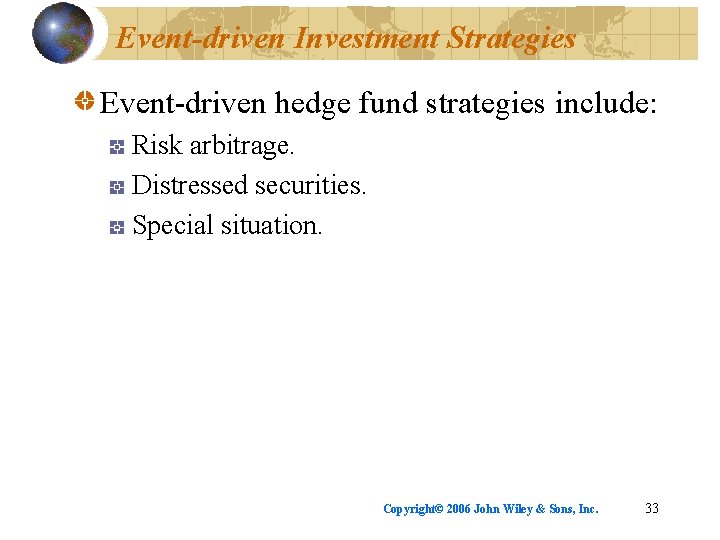 Event-driven Investment Strategies

Event-driven hedge fund strategies include:

Risk arbitrage.

Distressed securities.

Special situation.

Copyright© 2006 John Wiley & Sons, Inc.

33